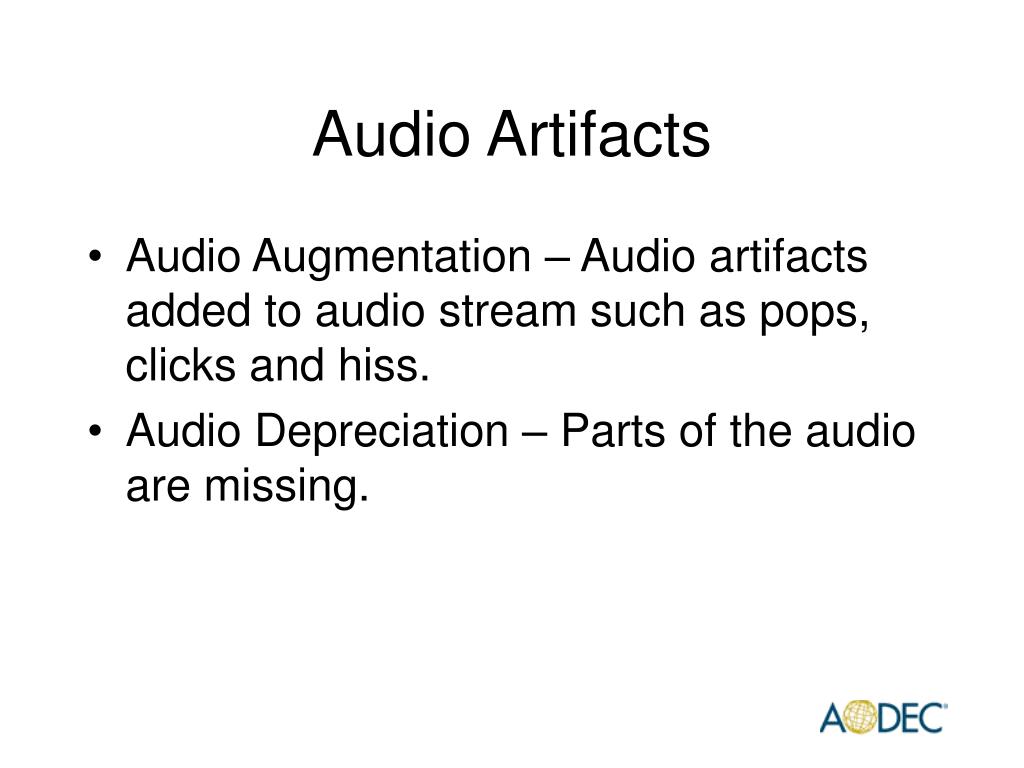 Audio Artifacts

• Audio Augmentation – Audio artifacts added to audio stream such as pops, clicks and hiss.

• Audio Depreciation – Parts of the audio are missing.

AODEC